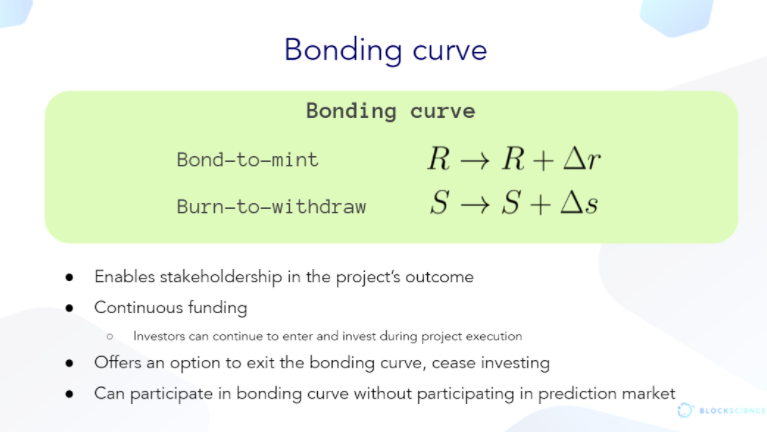 Bonding curve

Bonding curve

Bond-to-mint $R \rightarrow R + \Delta r$

Burn-to-withdraw $S \rightarrow S + \Delta s$

● Enables stakeholdership in the project's outcome
● Continuous funding
○ Investors can continue to enter and invest during project execution
● Offers an option to exit the bonding curve, cease investing
● Can participate in bonding curve without participating in prediction market

BLOCKSCIENCE